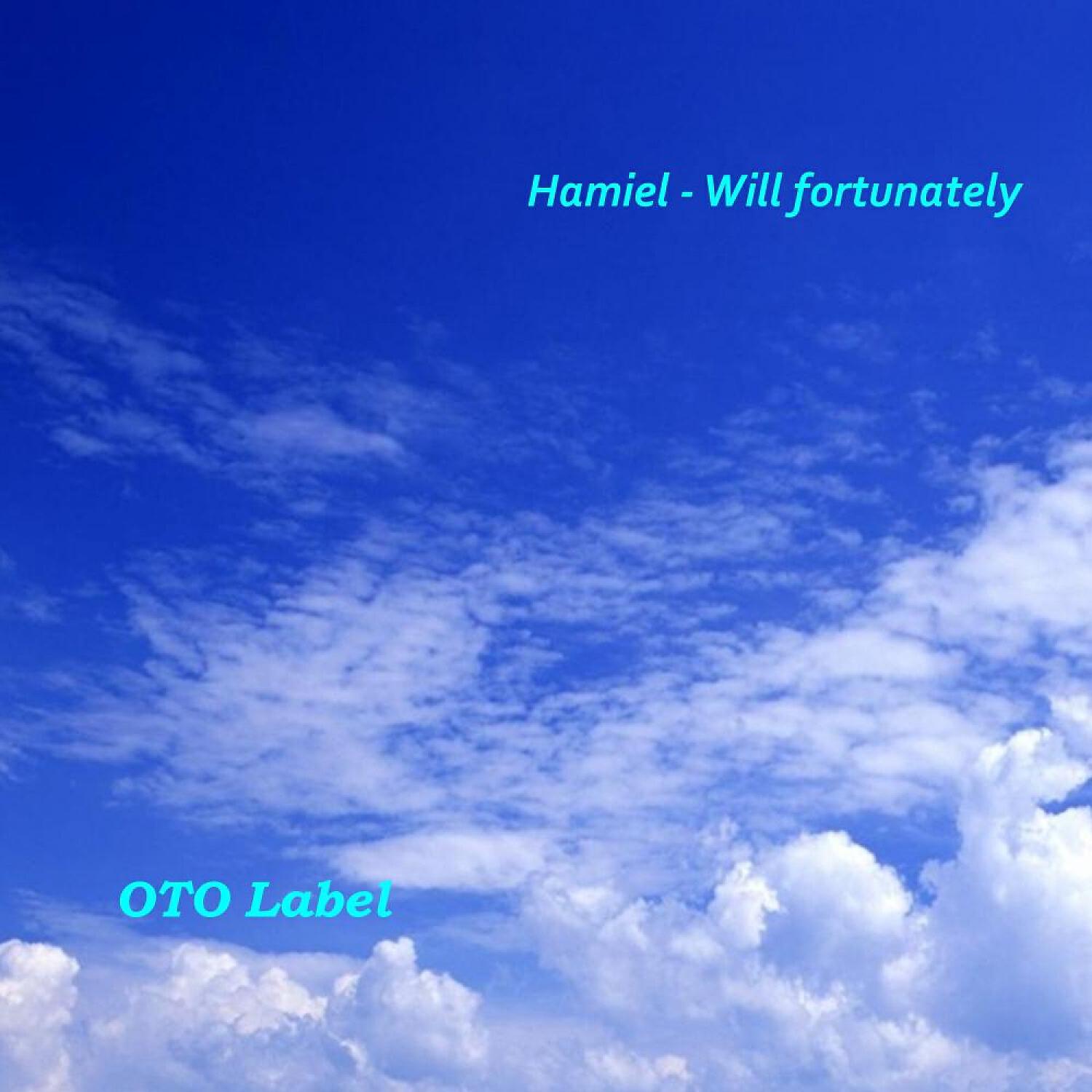 Hamiel - Will fortunately

OTO Label